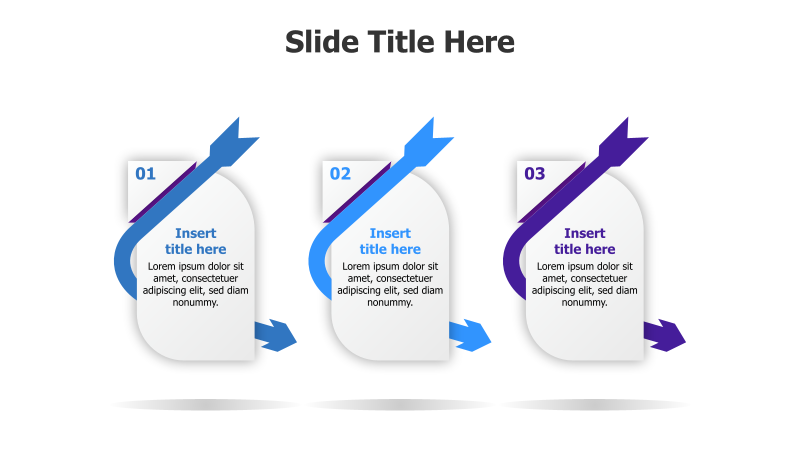 Slide Title Here

01

Insert title here

Lorem ipsum dolor sit amet, consectetuer adipiscing elit, sed diam nonummy.

02

Insert title here

Lorem ipsum dolor sit amet, consectetuer adipiscing elit, sed diam nonummy.

03

Insert title here

Lorem ipsum dolor sit amet, consectetuer adipiscing elit, sed diam nonummy.